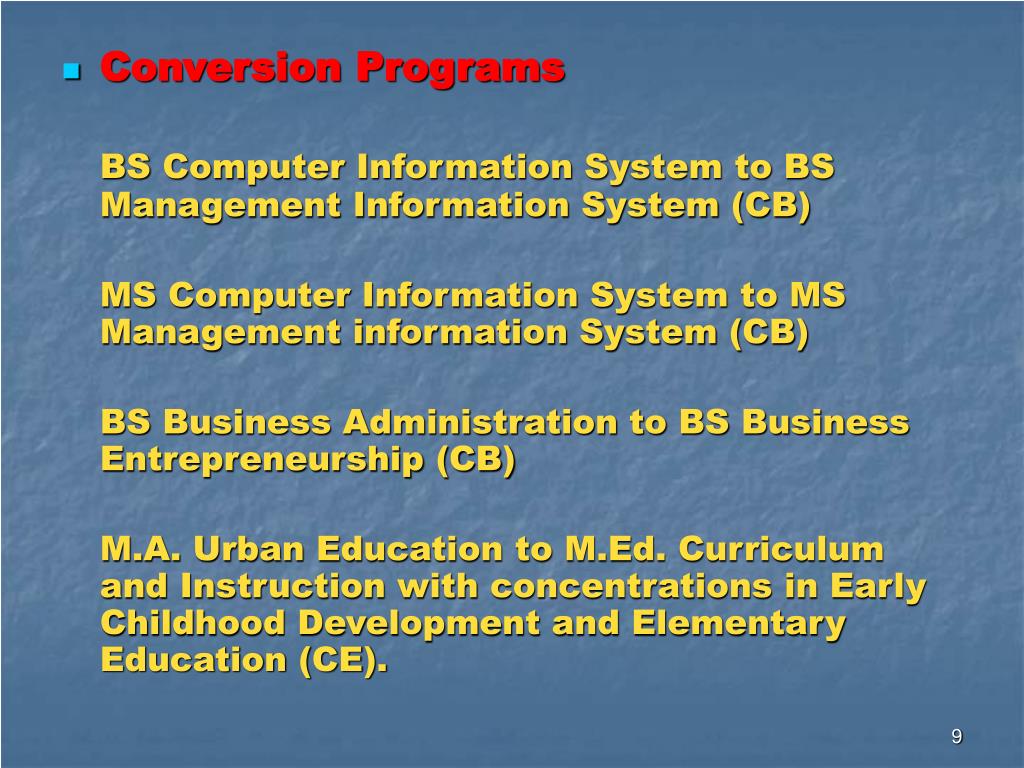 Conversion Programs

BS Computer Information System to BS Management Information System (CB)

MS Computer Information System to MS Management information System (CB)

BS Business Administration to BS Business Entrepreneurship (CB)

M.A. Urban Education to M.Ed. Curriculum and Instruction with concentrations in Early Childhood Development and Elementary Education (CE).

9